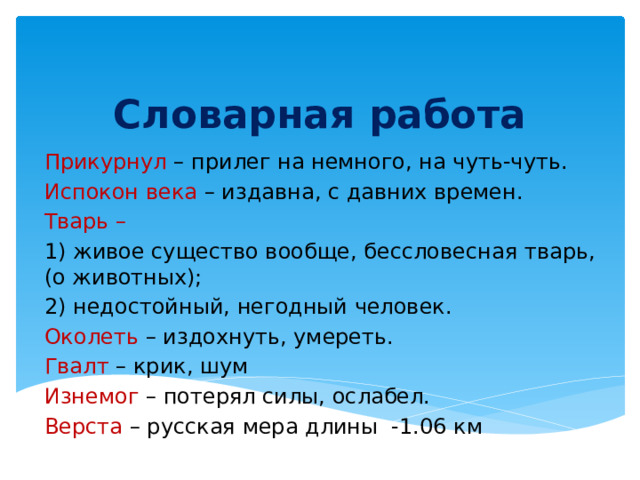 Словарная работа

Прикурнул – прилег на немного, на чуть-чуть.

Испокон века – издавна, с давних времен.

Тварь –

1) живое существо вообще, бессловесная тварь, (о животных);

2) недостойный, негодный человек.

Околеть – издохнуть, умереть.

Гвалт – крик, шум

Изнемог – потерял силы, ослабел.

Верста – русская мера длины -1.06 км